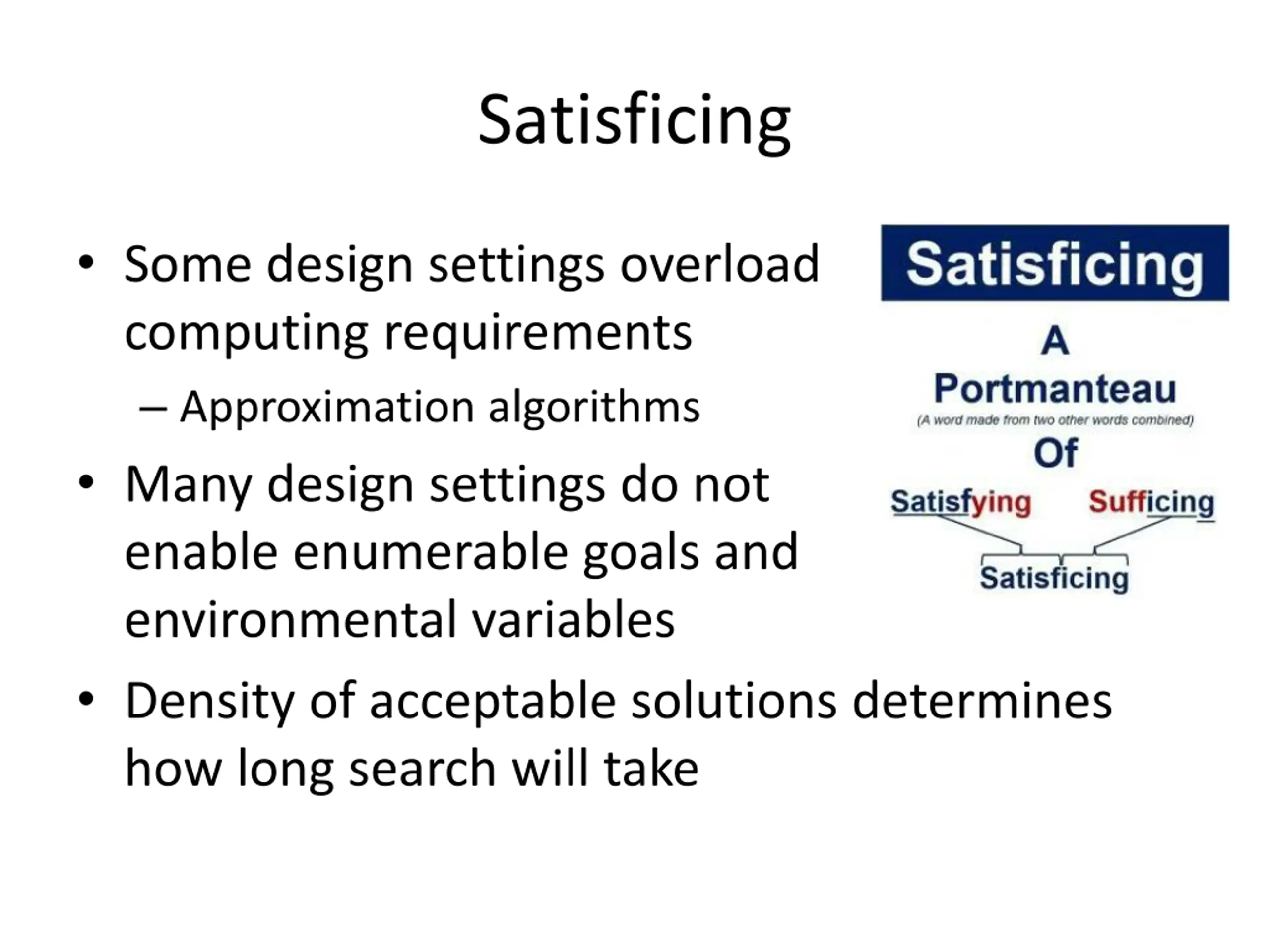 Satisficing

• Some design settings overload computing requirements
– Approximation algorithms
• Many design settings do not enable enumerable goals and environmental variables
• Density of acceptable solutions determines how long search will take

Satisficing
A
Portmanteau
(A word made from two other words combined)
Of
Satisfying Sufficing
Satisficing